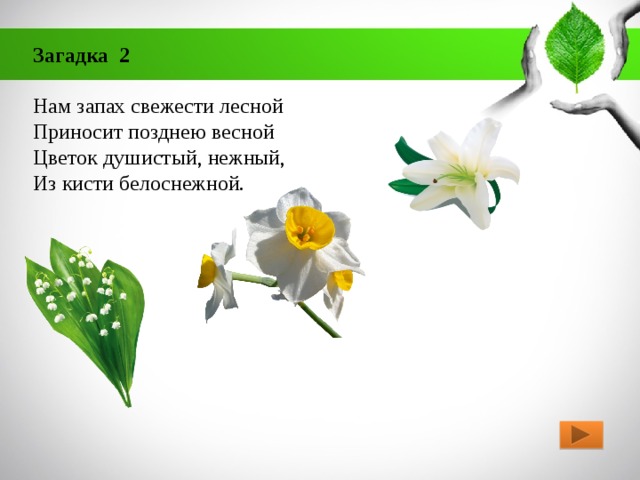 Загадка 2

Нам запах свежести лесной
Приносит позднею весной
Цветок душистый, нежный,
Из кисти белоснежной.